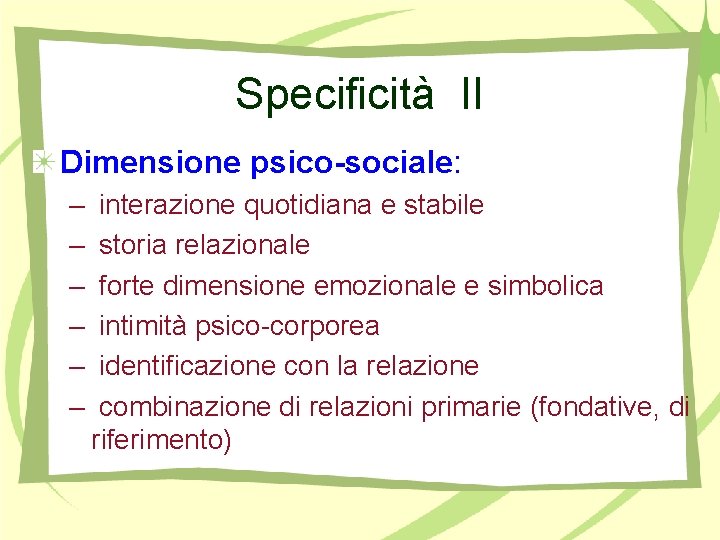 Specificità II

Dimensione psico-sociale:
– interazione quotidiana e stabile
– storia relazionale
– forte dimensione emozionale e simbolica
– intimità psico-corporea
– identificazione con la relazione
– combinazione di relazioni primarie (fondative, di riferimento)